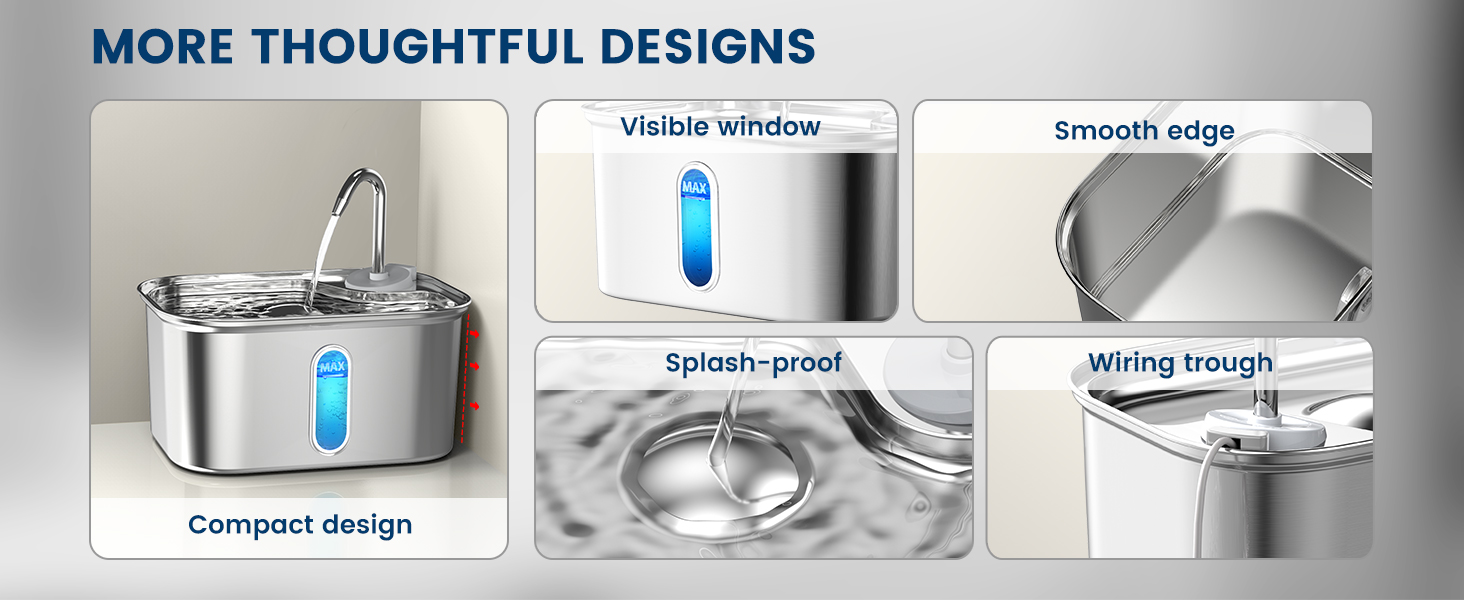 MORE THOUGHTFUL DESIGNS

MAX

Compact design

Visible window

MAX

Smooth edge

Splash-proof

Wiring trough